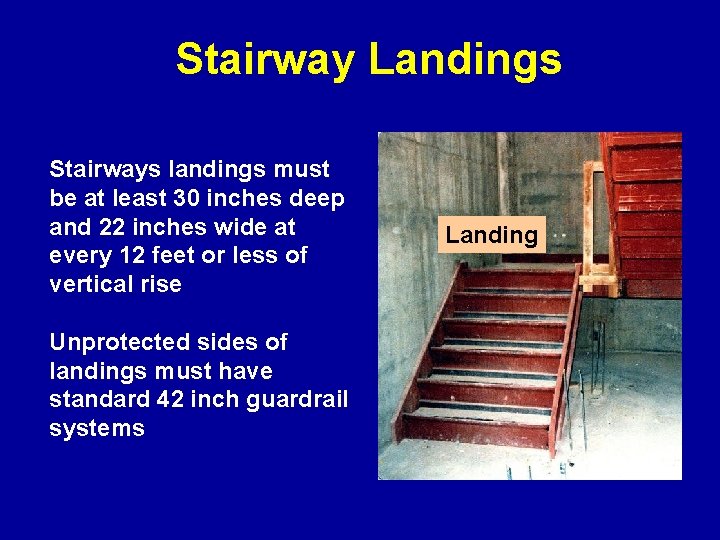 Stairway Landings

Stairways landings must be at least 30 inches deep and 22 inches wide at every 12 feet or less of vertical rise

Unprotected sides of landings must have standard 42 inch guardrail systems

Landing